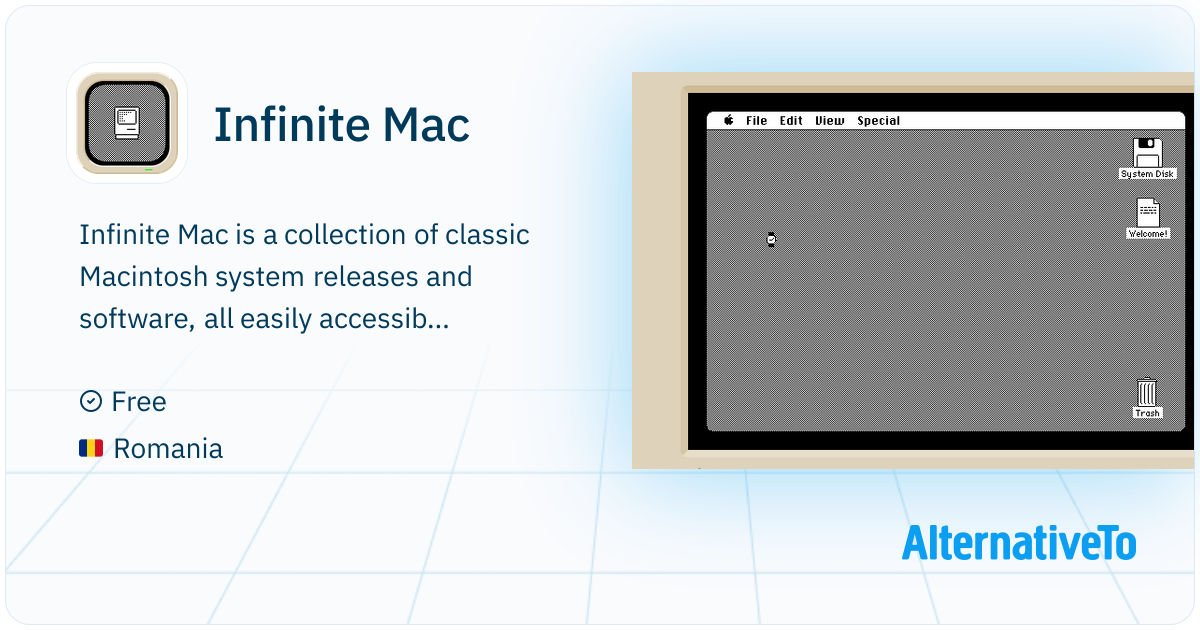 Infinite Mac

Infinite Mac is a collection of classic Macintosh system releases and software, all easily accessib...

Free

Romania

File Edit View Special

System Disk

Welcome!

Trash

AlternativeTo